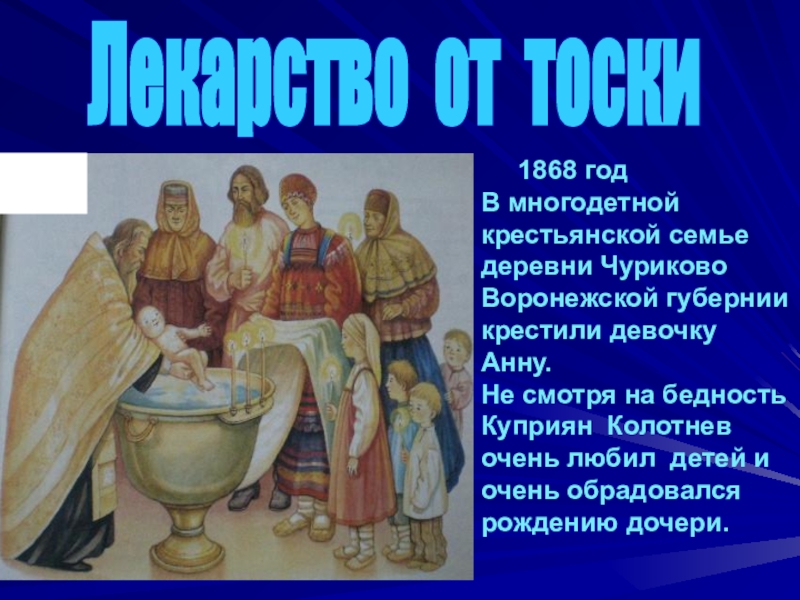 Лекарство от тоски

1868 год
В многодетной крестьянской семье деревни Чуриково Воронежской губернии крестили девочку Анну.
Не смотря на бедность Куприян Колотнев очень любил детей и очень обрадовался рождению дочери.